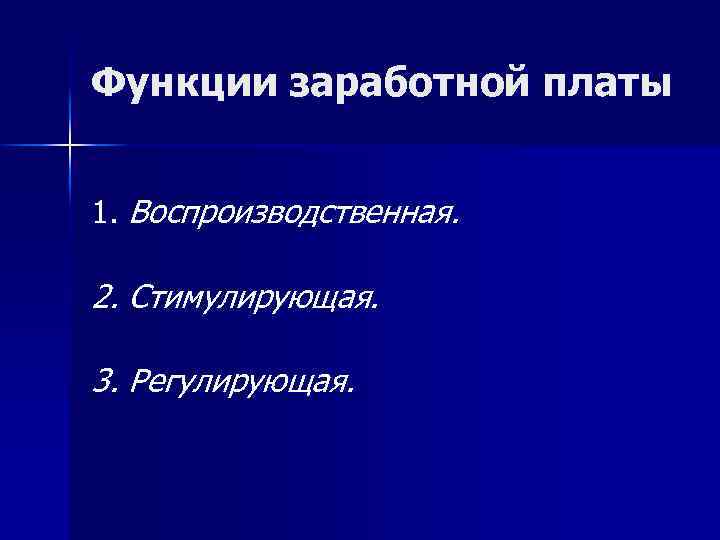 Функции заработной платы

1. Воспроизводственная.

2. Стимулирующая.

3. Регулирующая.